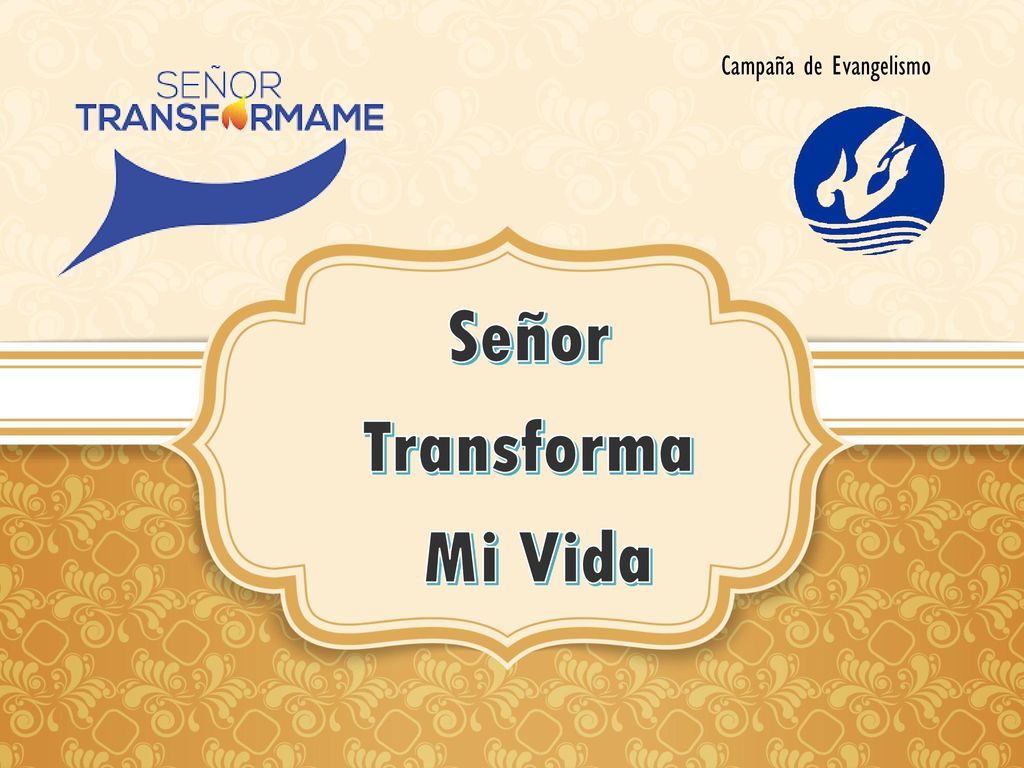 SEÑOR
TRANSFORMAME

Campaña de Evangelismo

Señor
Transforma
Mi Vida